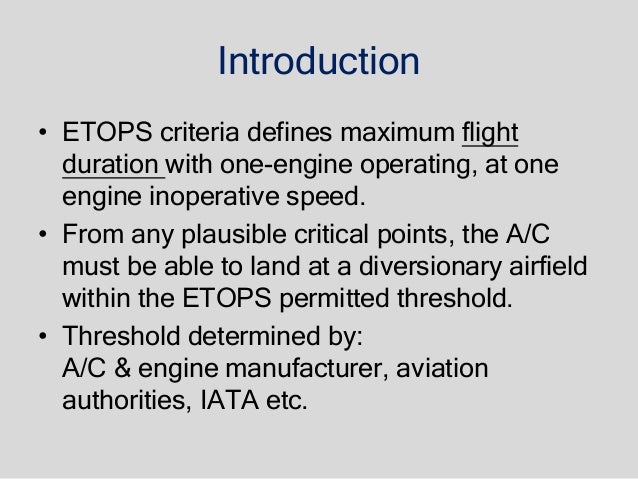 Introduction

• ETOPS criteria defines maximum flight duration with one-engine operating, at one engine inoperative speed.

• From any plausible critical points, the A/C must be able to land at a diversionary airfield within the ETOPS permitted threshold.

• Threshold determined by:
A/C & engine manufacturer, aviation authorities, IATA etc.